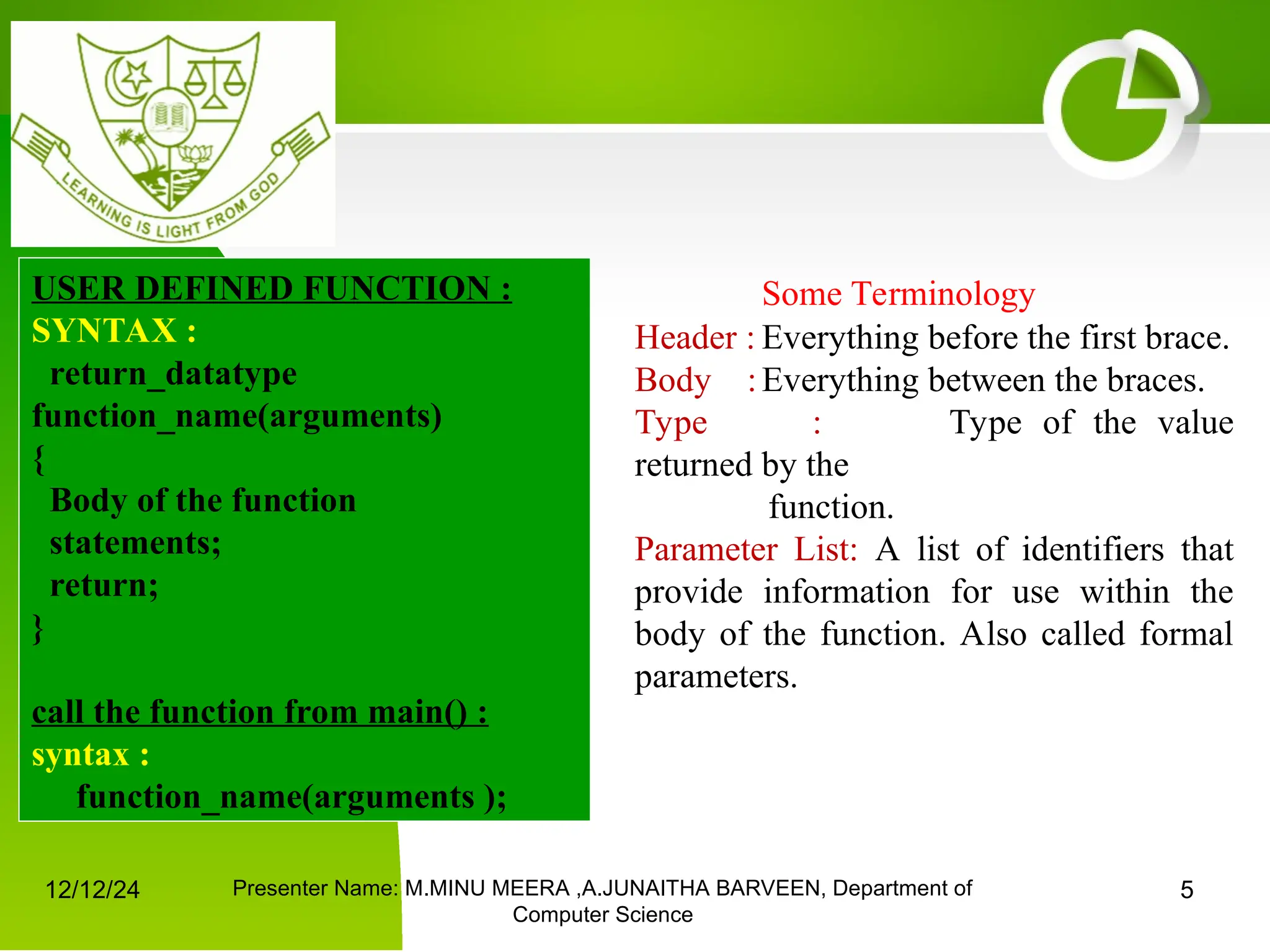 LEARNING IS LIGHT FROM GOD

USER DEFINED FUNCTION :
SYNTAX :
return_datatype
function_name(arguments)
{
Body of the function
statements;
return;
}

call the function from main() :
syntax :
function_name(arguments );

Some Terminology
Header : Everything before the first brace.
Body : Everything between the braces.
Type : Type of the value returned by the function.
Parameter List: A list of identifiers that provide information for use within the body of the function. Also called formal parameters.

12/12/24

Presenter Name: M.MINU MEERA ,A.JUNAITHA BARVEEN, Department of Computer Science

5